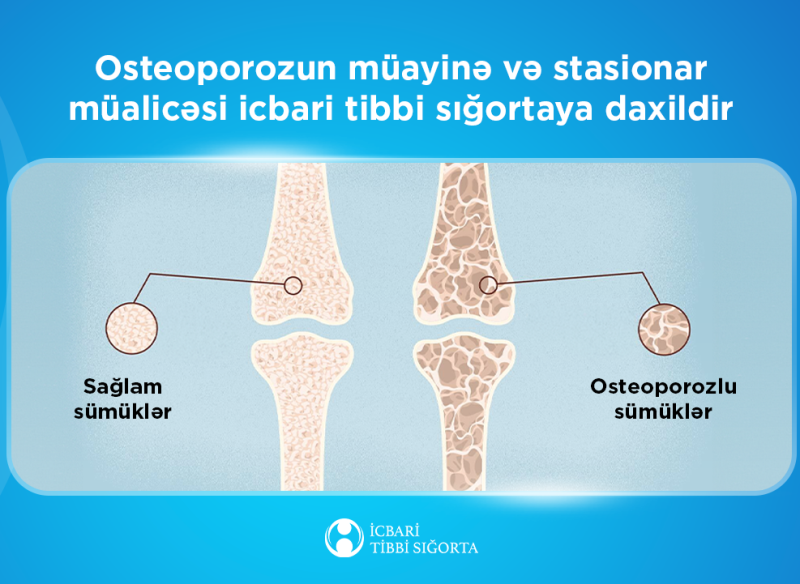 Osteoporozun müayinə və stasionar müalicəsi icbari tibbi sığortaya daxildir

Sağlam sümüklər

Osteoporozlu sümüklər

İCBARİ TİBBİ SIĞORTA